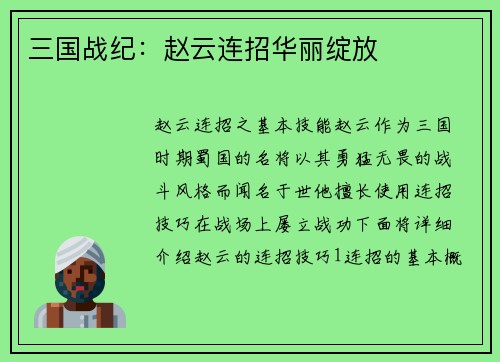 三国战纪：赵云连招华丽绽放

赵云连招之基本技能赵云作为三国时期蜀国的名将以其勇猛无畏的战斗风格而闻名于世他擅长使用连招技巧在战场上屡立战功下面将详细介绍赵云的连招技巧1连招的基本概